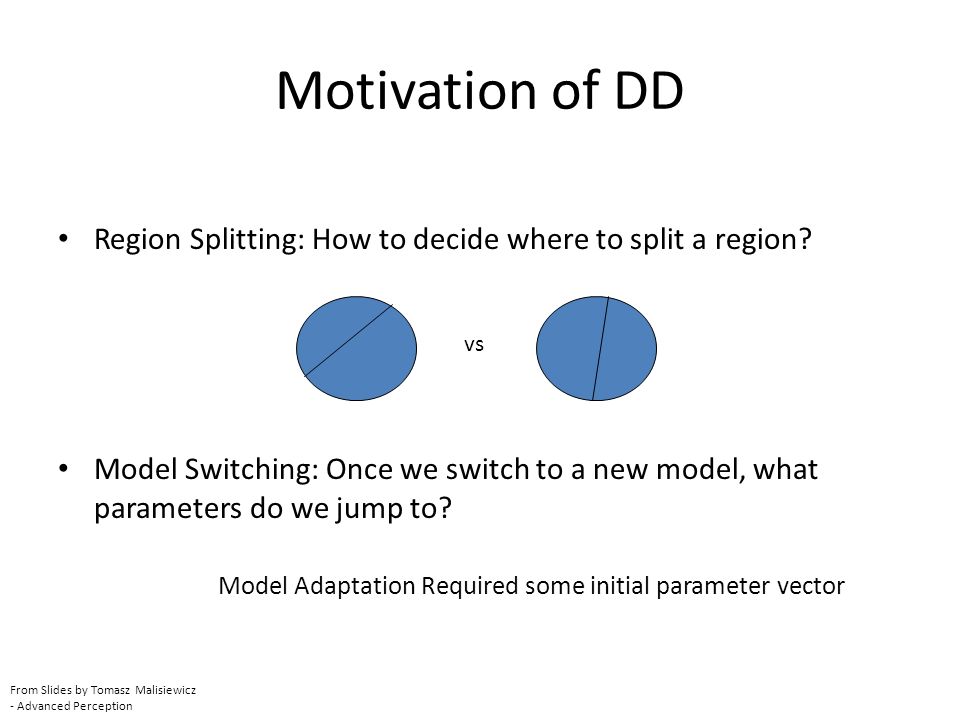 Motivation of DD

• Region Splitting: How to decide where to split a region?

vs

• Model Switching: Once we switch to a new model, what parameters do we jump to?

Model Adaptation Required some initial parameter vector

From Slides by Tomasz Malisiewicz
- Advanced Perception